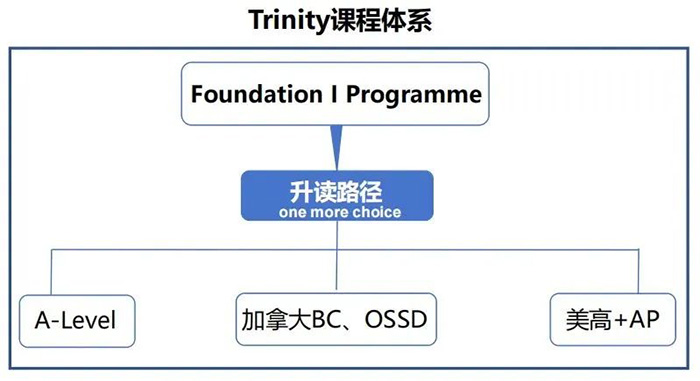 Trinity课程体系

Foundation I Programme

升读路径
one more choice

A-Level

加拿大BC、OSSD

美高+AP